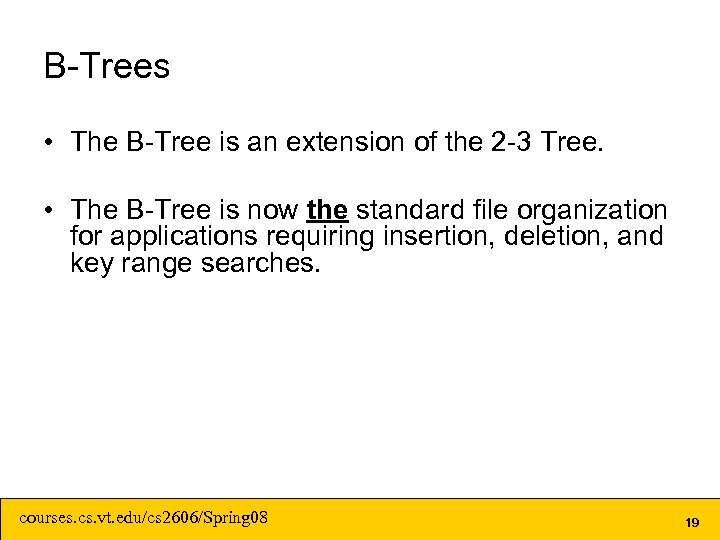 B-Trees

• The B-Tree is an extension of the 2-3 Tree.

• The B-Tree is now the standard file organization for applications requiring insertion, deletion, and key range searches.

courses.cs.vt.edu/cs2606/Spring08

19